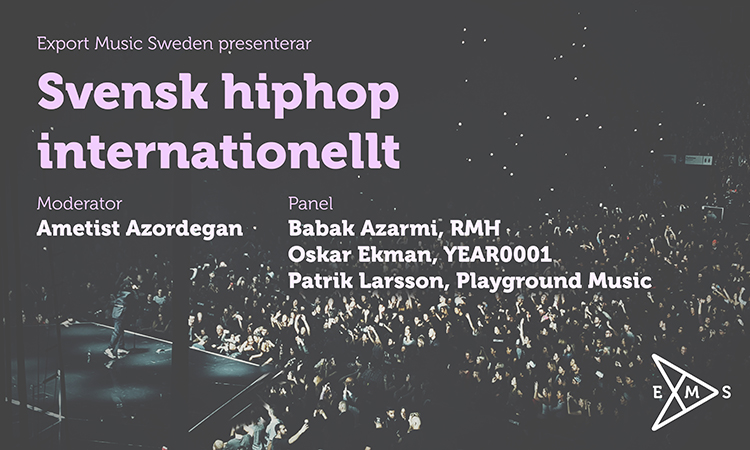 Export Music Sweden presenterar

Svensk hiphop internationellt

Moderator
Ametist Azordegan

Panel
Babak Azarmi, RMH
Oskar Ekman, YEAR0001
Patrik Larsson, Playground Music

E M S